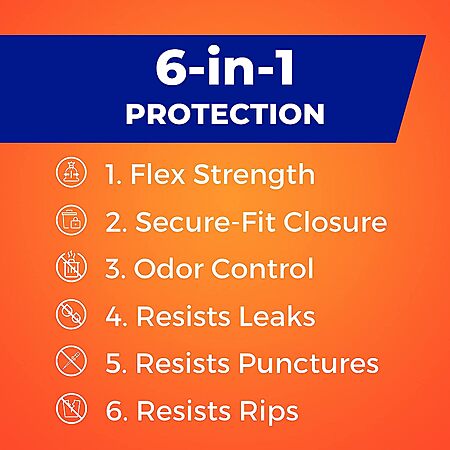 6-in-1
PROTECTION

1. Flex Strength
2. Secure-Fit Closure
3. Odor Control
4. Resists Leaks
5. Resists Punctures
6. Resists Rips